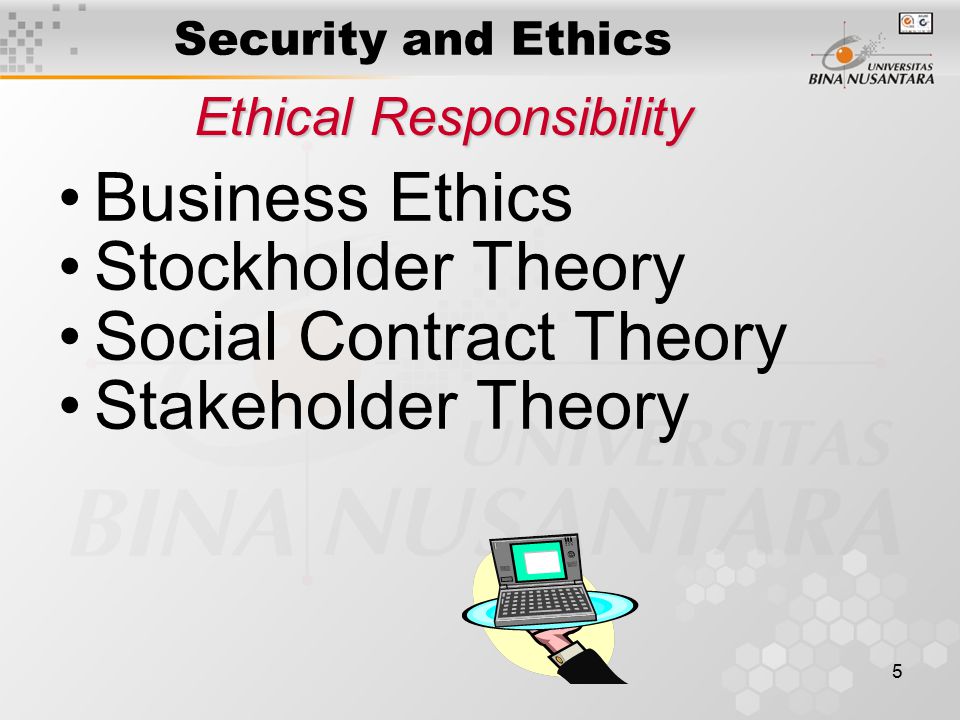 Security and Ethics

UNIVERSITAS BINA NUSANTARA

Ethical Responsibility

• Business Ethics
• Stockholder Theory
• Social Contract Theory
• Stakeholder Theory

UNIVERSITAS BINA NUSANTARA

5